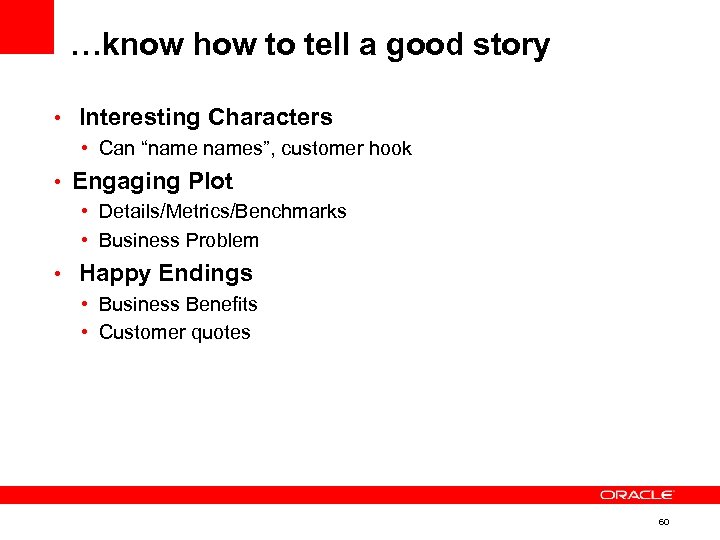 …know how to tell a good story

• Interesting Characters
  • Can “name names”, customer hook
• Engaging Plot
  • Details/Metrics/Benchmarks
  • Business Problem
• Happy Endings
  • Business Benefits
  • Customer quotes

ORACLE

60